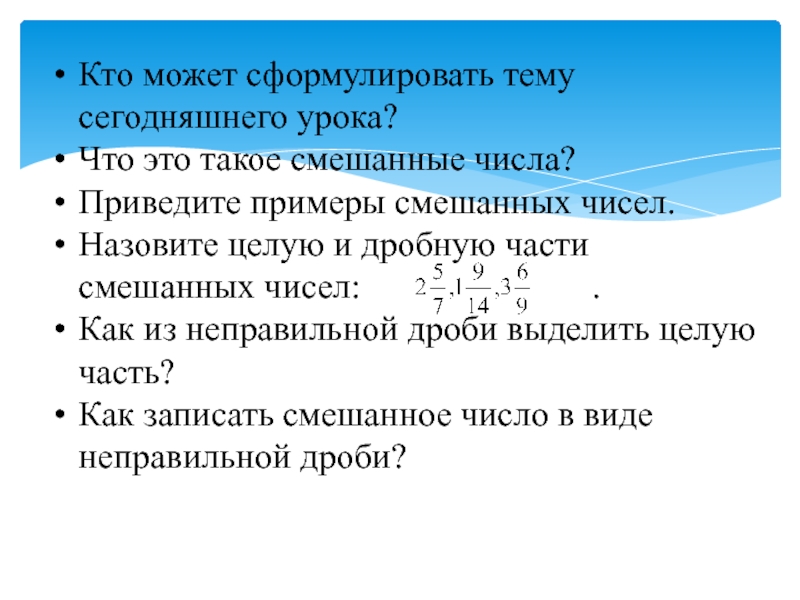 • Кто может сформулировать тему сегодняшнего урока?
• Что это такое смешанные числа?
• Приведите примеры смешанных чисел.
• Назовите целую и дробную части смешанных чисел: $2\frac{5}{7}, 1\frac{9}{14}, 3\frac{6}{9}$ .
• Как из неправильной дроби выделить целую часть?
• Как записать смешанное число в виде неправильной дроби?